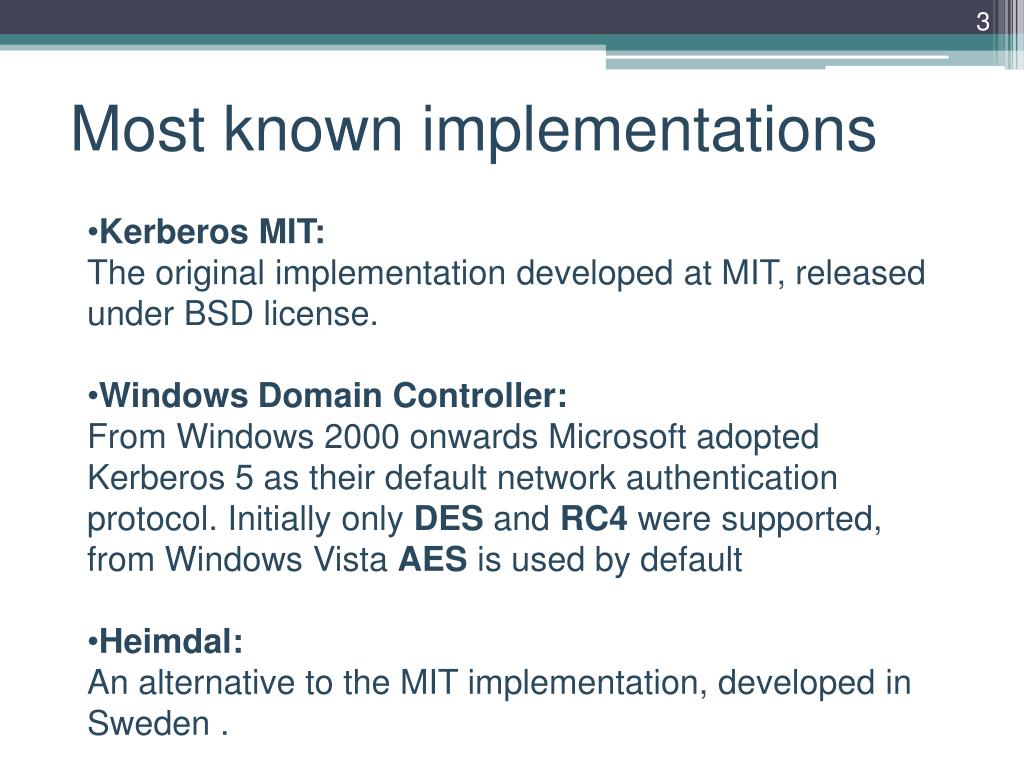 3

Most known implementations

•Kerberos MIT:
The original implementation developed at MIT, released under BSD license.

•Windows Domain Controller:
From Windows 2000 onwards Microsoft adopted Kerberos 5 as their default network authentication protocol. Initially only DES and RC4 were supported, from Windows Vista AES is used by default

•Heimdal:
An alternative to the MIT implementation, developed in Sweden .